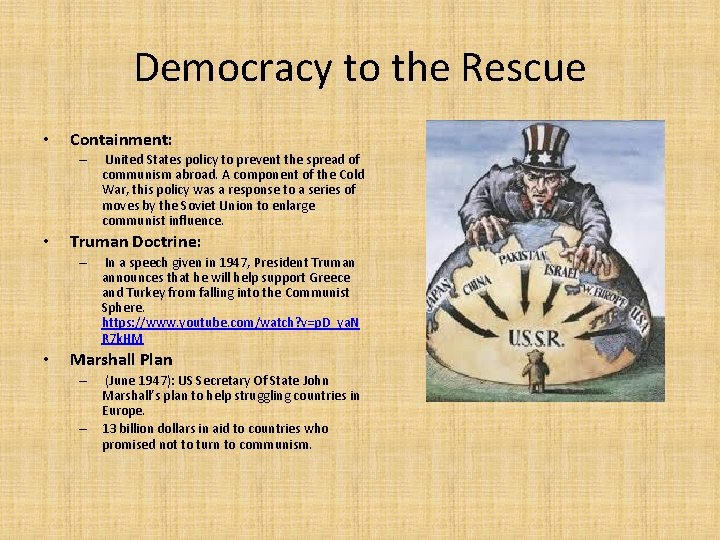 Democracy to the Rescue

• Containment:
– United States policy to prevent the spread of communism abroad. A component of the Cold War, this policy was a response to a series of moves by the Soviet Union to enlarge communist influence.

• Truman Doctrine:
– In a speech given in 1947, President Truman announces that he will help support Greece and Turkey from falling into the Communist Sphere. https://www.youtube.com/watch?v=pD_yaNR7kHM

• Marshall Plan
– (June 1947): US Secretary Of State John Marshall's plan to help struggling countries in Europe.
– 13 billion dollars in aid to countries who promised not to turn to communism.

JAPAN
CHINA
PAKISTAN
ISRAEL
W. EUROPE
USA
U.S.S.R.